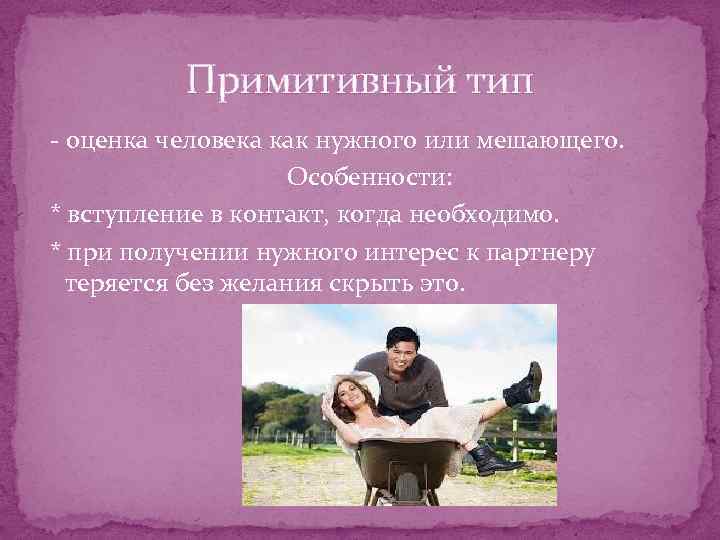 Примитивный тип

- оценка человека как нужного или мешающего.

Особенности:

* вступление в контакт, когда необходимо.

* при получении нужного интерес к партнеру теряется без желания скрыть это.